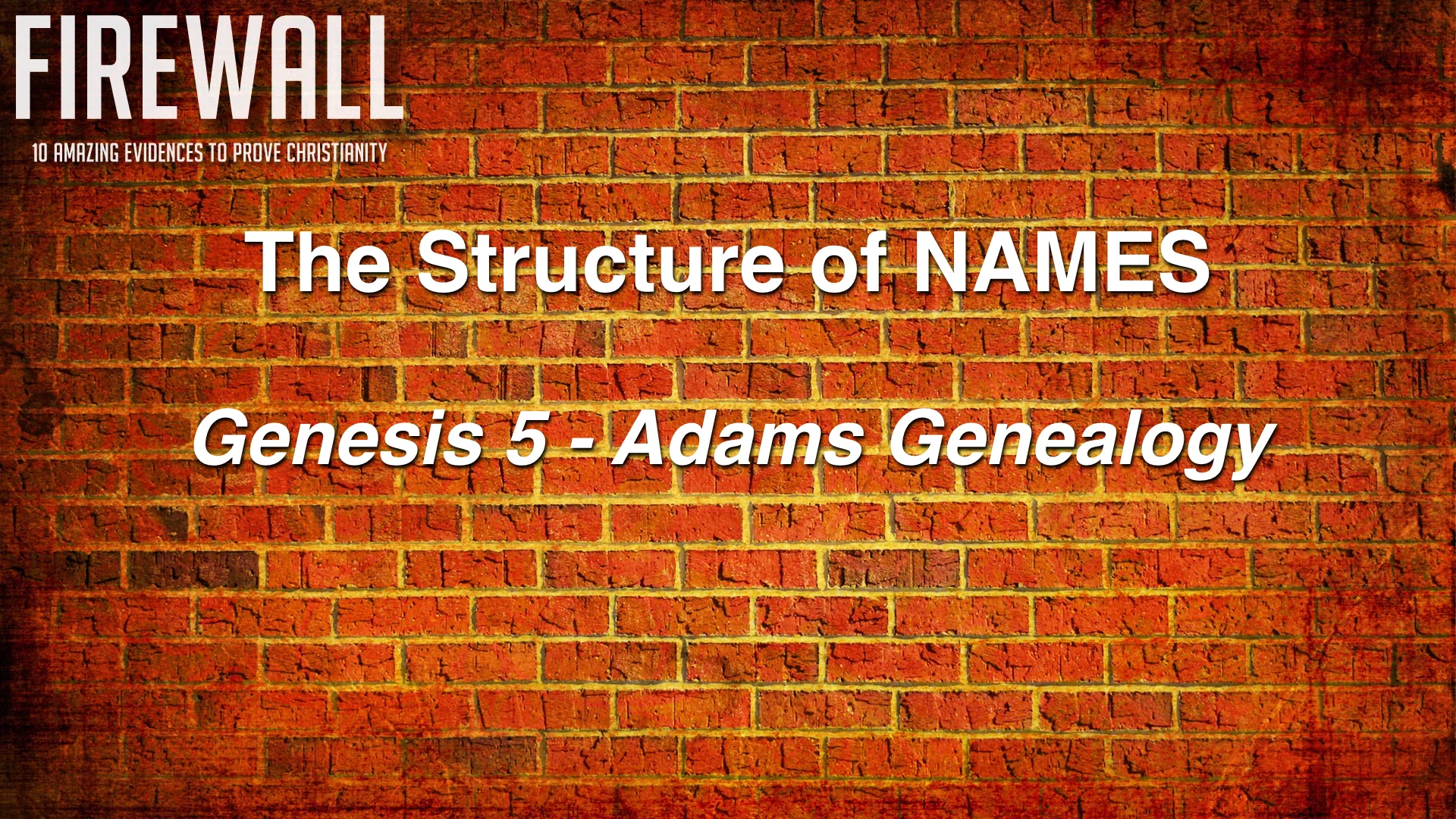 FIREWALL

10 AMAZING EVIDENCES TO PROVE CHRISTIANITY

The Structure of NAMES

Genesis 5 - Adams Genealogy